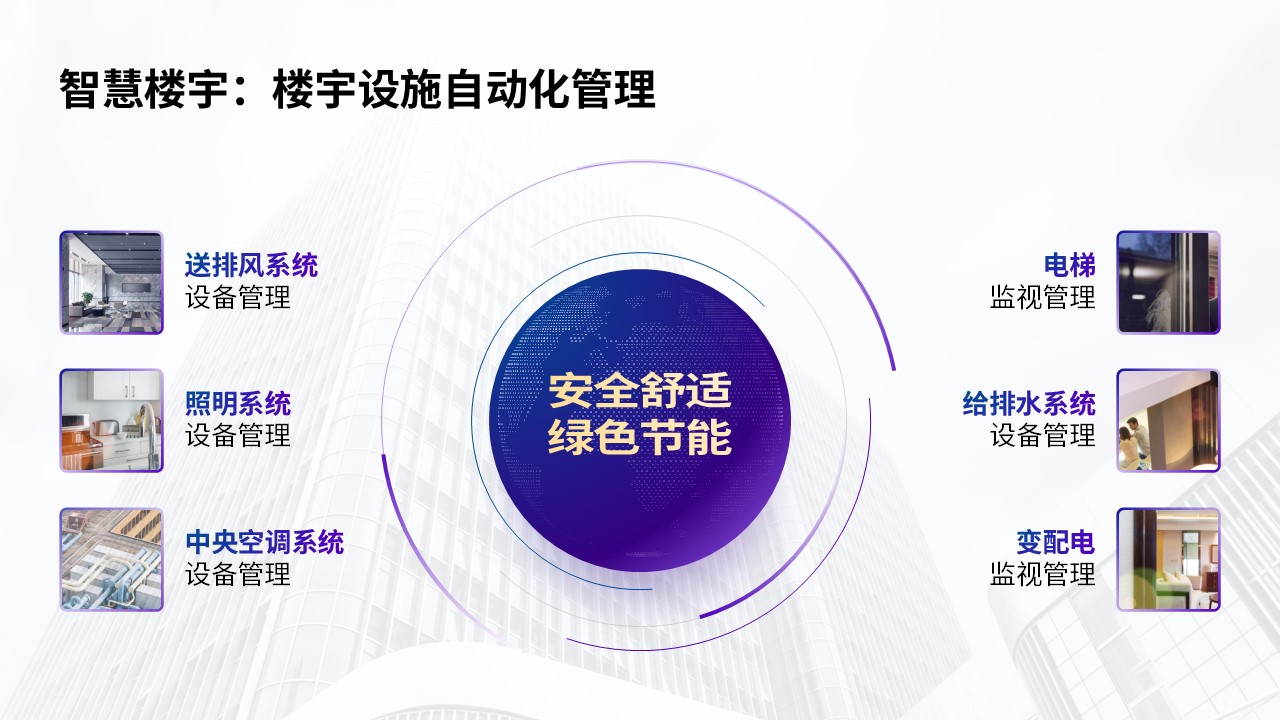 智慧楼宇：楼宇设施自动化管理

送排风系统
设备管理

照明系统
设备管理

中央空调系统
设备管理

安全舒适
绿色节能

电梯
监视管理

给排水系统
设备管理

变配电
监视管理